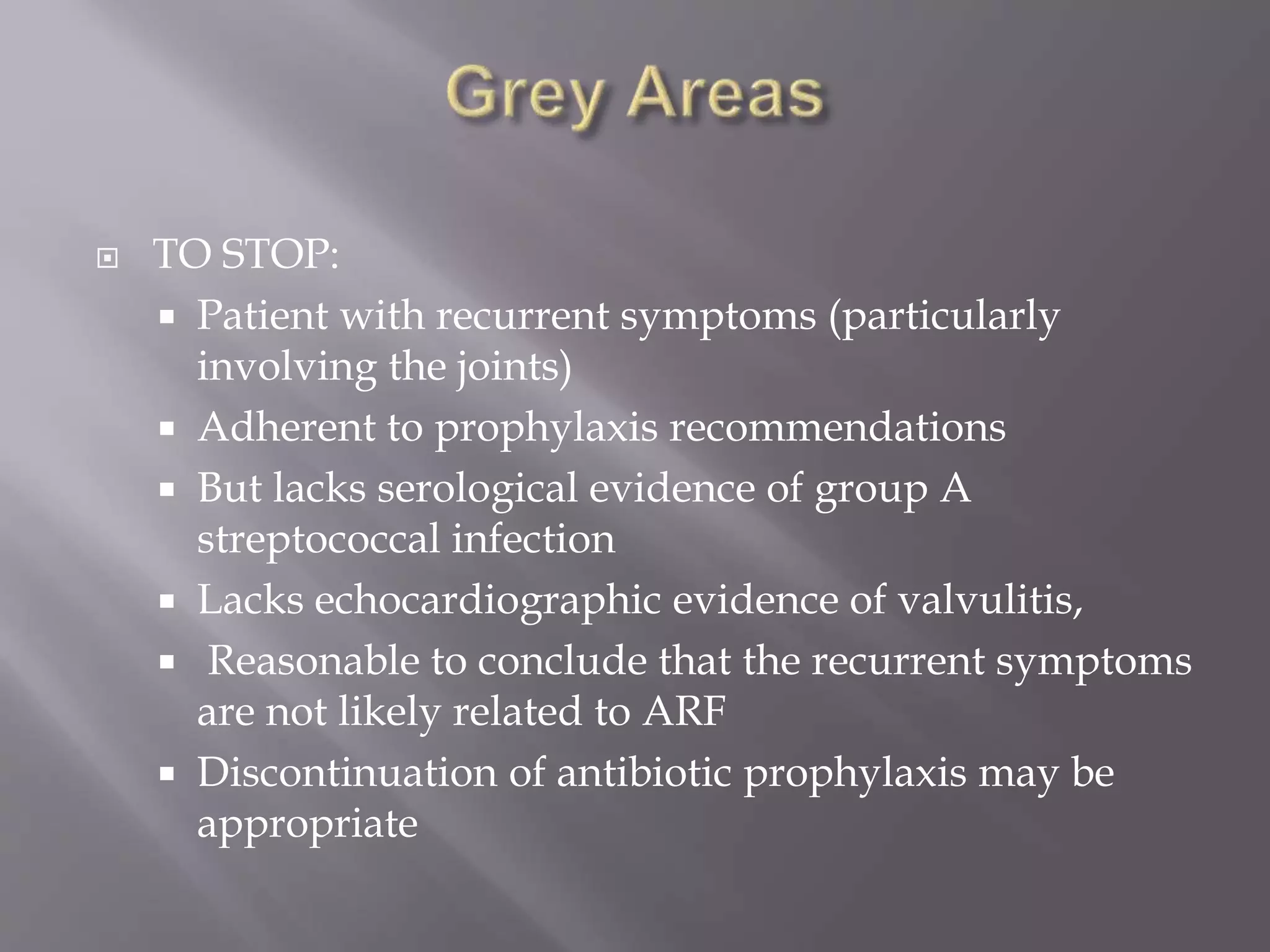 Grey Areas

TO STOP:

Patient with recurrent symptoms (particularly involving the joints)

Adherent to prophylaxis recommendations

But lacks serological evidence of group A streptococcal infection

Lacks echocardiographic evidence of valvulitis,

Reasonable to conclude that the recurrent symptoms are not likely related to ARF

Discontinuation of antibiotic prophylaxis may be appropriate